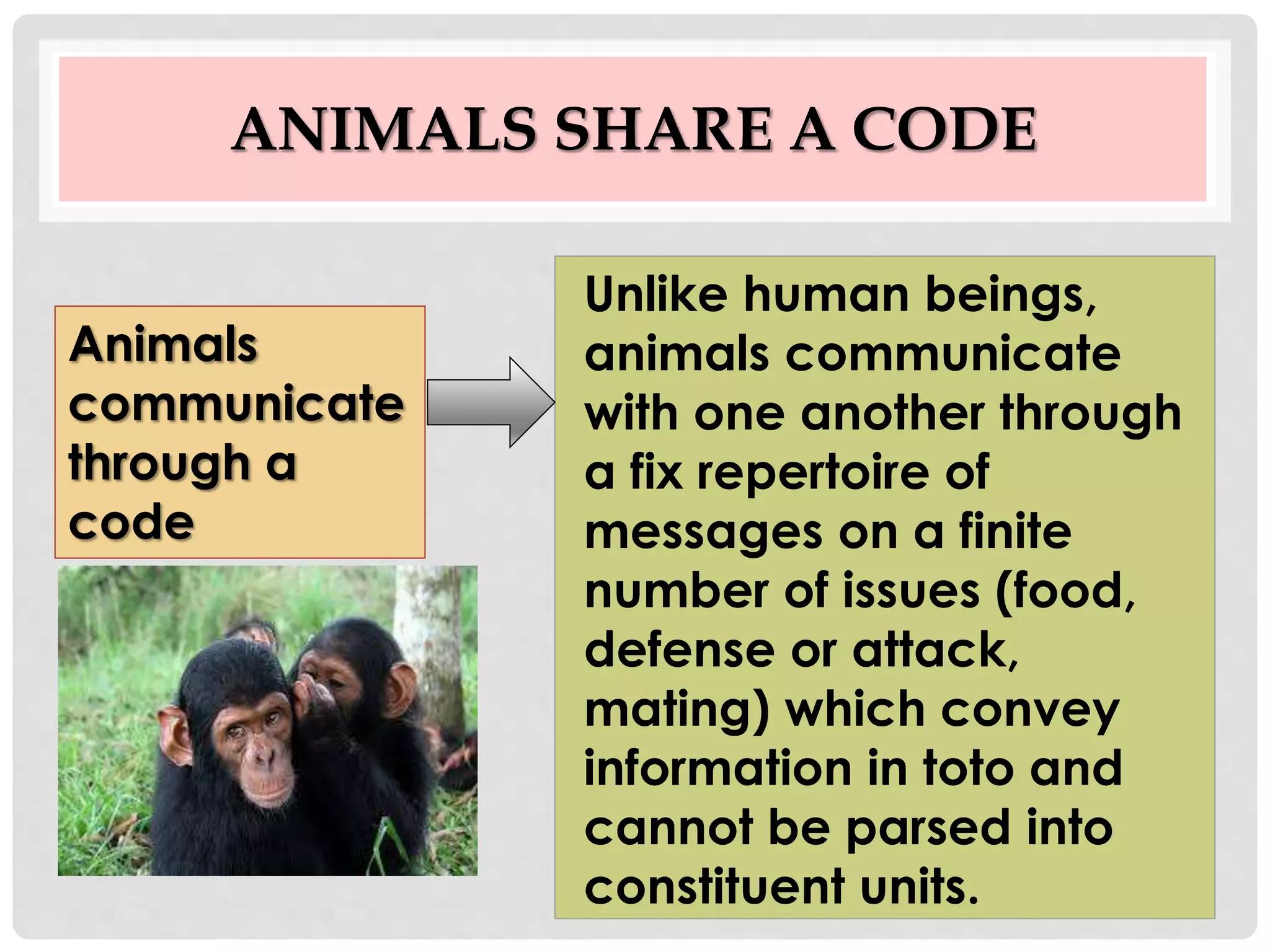 ANIMALS SHARE A CODE

Animals communicate through a code

Unlike human beings, animals communicate with one another through a fix repertoire of messages on a finite number of issues (food, defense or attack, mating) which convey information in toto and cannot be parsed into constituent units.